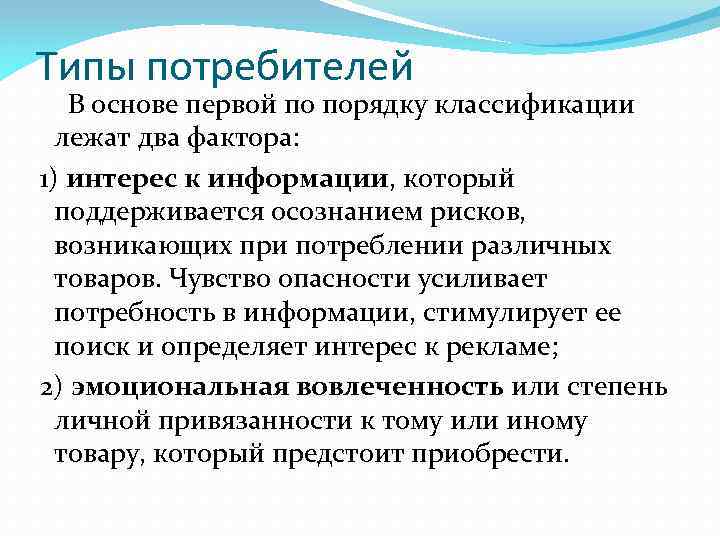 Типы потребителей

В основе первой по порядку классификации лежат два фактора:

1) интерес к информации, который поддерживается осознанием рисков, возникающих при потреблении различных товаров. Чувство опасности усиливает потребность в информации, стимулирует ее поиск и определяет интерес к рекламе;

2) эмоциональная вовлеченность или степень личной привязанности к тому или иному товару, который предстоит приобрести.